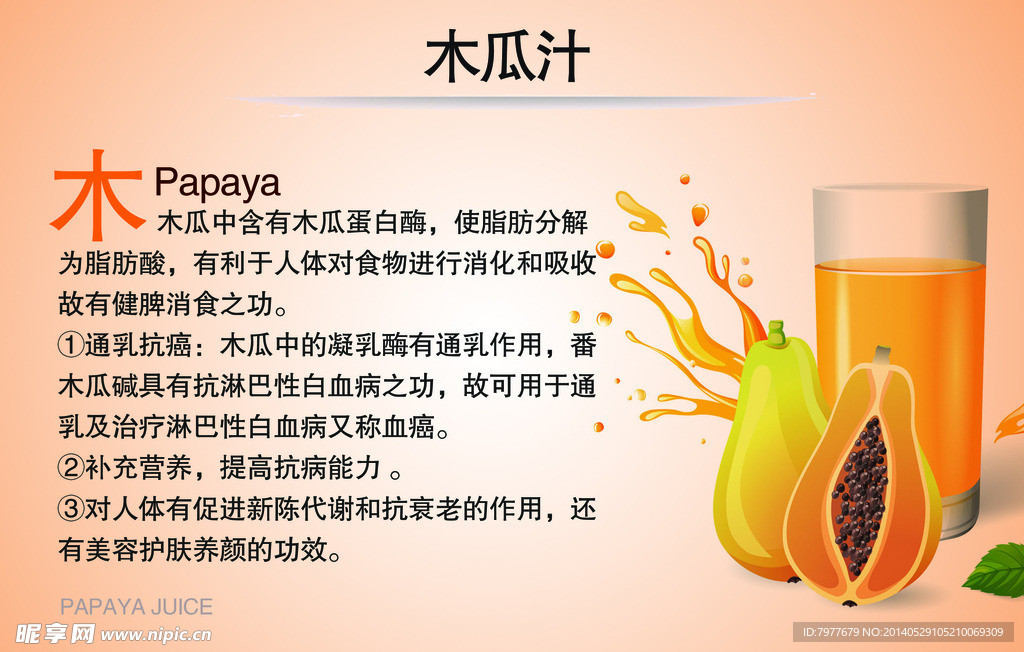 木瓜汁

木 Papaya
木瓜中含有木瓜蛋白酶，使脂肪分解为脂肪酸，有利于人体对食物进行消化和吸收故有健脾消食之功。
①通乳抗癌：木瓜中的凝乳酶有通乳作用，番木瓜碱具有抗淋巴性白血病之功，故可用于通乳及治疗淋巴性白血病又称血癌。
②补充营养，提高抗病能力 。
③对人体有促进新陈代谢和抗衰老的作用，还有美容护肤养颜的功效。

PAPAYA JUICE

昵享网 www.nipic.cn

ID:7977679 NO:20140529105210069309